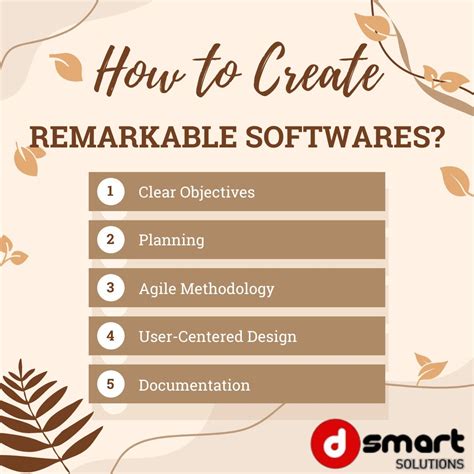 How to Create

REMARKABLE SOFTWARES?

1 Clear Objectives

2 Planning

3 Agile Methodology

4 User-Centered Design

5 Documentation

d smart
SOLUTIONS